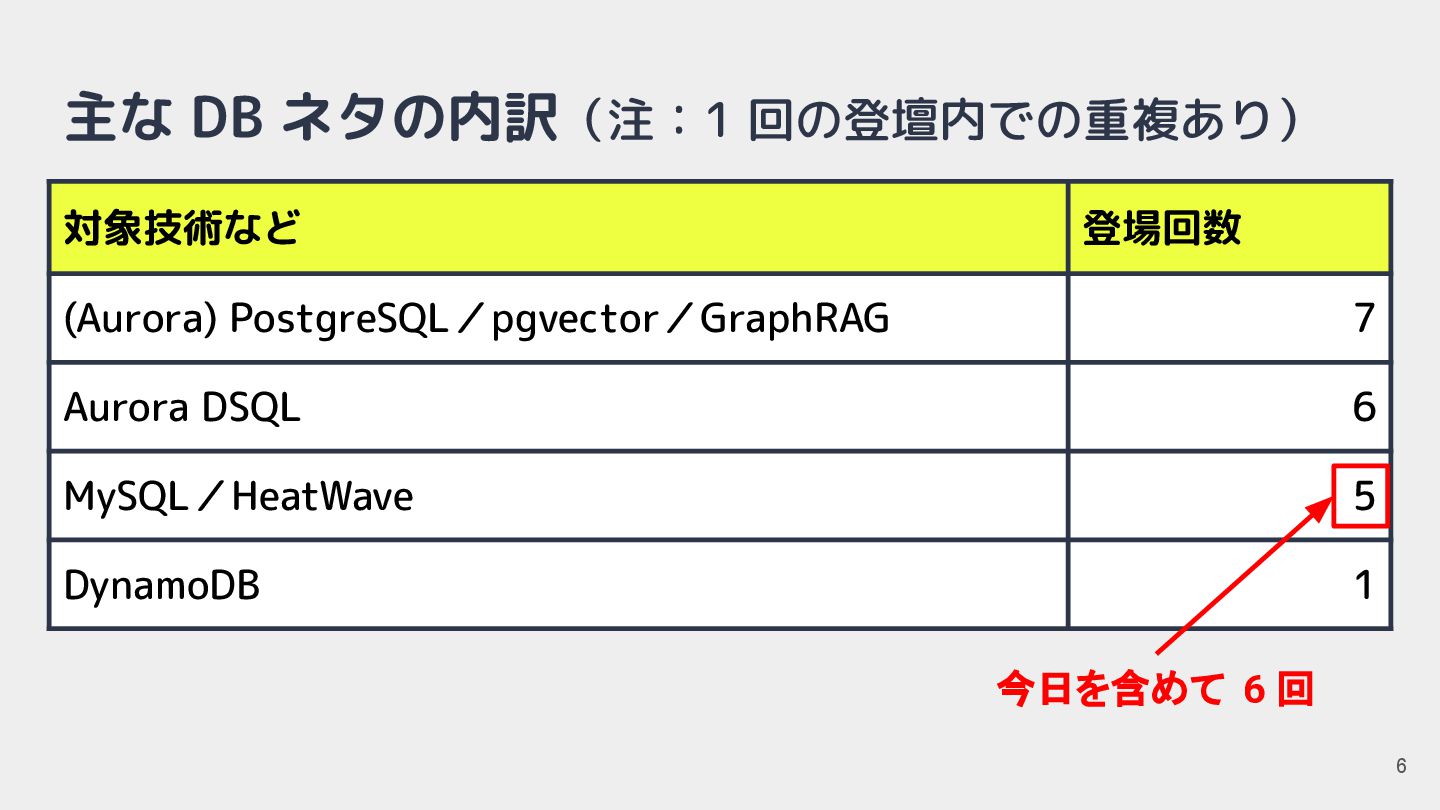 主な DB ネタの内訳（注：1 回の登壇内での重複あり）

| 対象技術など | 登場回数 |
|---|---|
| (Aurora) PostgreSQL／pgvector／GraphRAG | 7 |
| Aurora DSQL | 6 |
| MySQL／HeatWave | 5 |
| DynamoDB | 1 |

今日を含めて 6 回

6